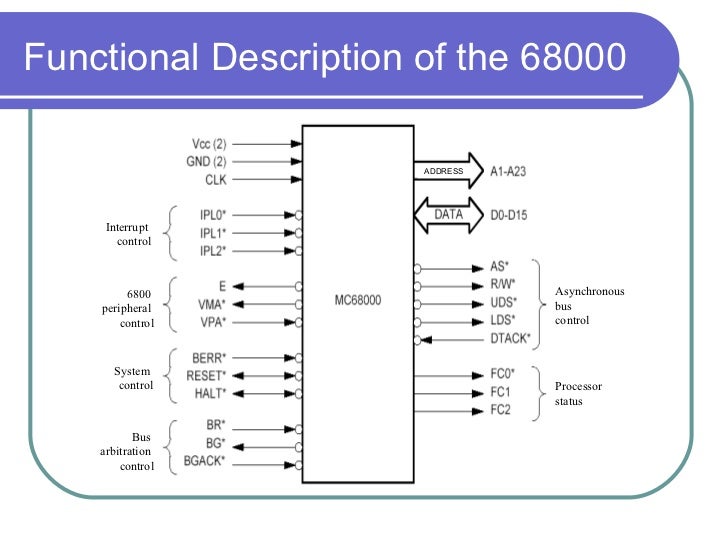 Functional Description of the 68000

Vcc (2)
GND (2)
CLK

Interrupt control
IPL0*
IPL1*
IPL2*

6800 peripheral control
E
VMA*
VPA*

System control
BERR*
RESET*
HALT*

Bus arbitration control
BR*
BG*
BGACK*

MC68000

ADDRESS
A1-A23

DATA
D0-D15

AS*
R/W*
UDS*
LDS*
DTACK*
Asynchronous bus control

FC0*
FC1
FC2
Processor status